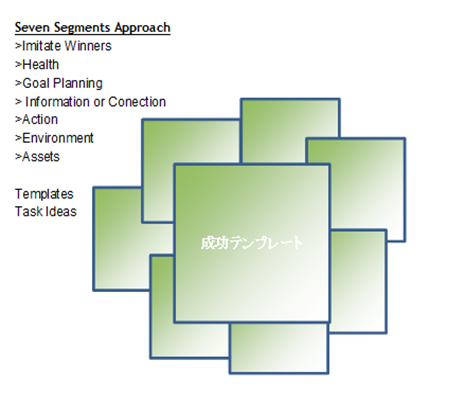 Seven Segments Approach
>Imitate Winners
>Health
>Goal Planning
> Information or Conection
>Action
>Environment
>Assets

Templates
Task Ideas

成功テンプレート